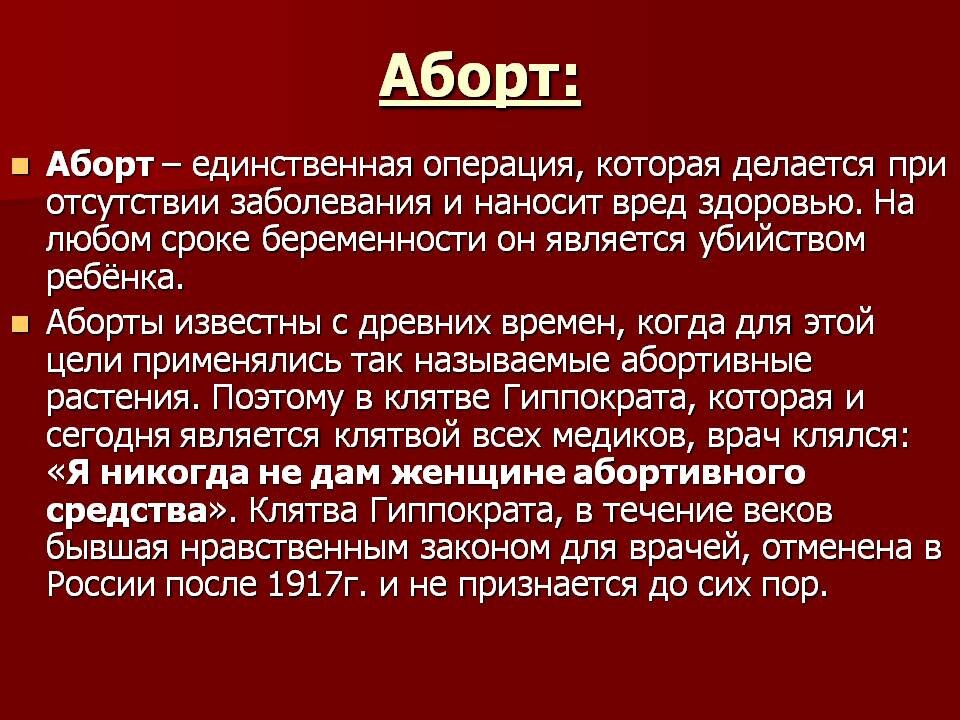 Аборт:

Аборт – единственная операция, которая делается при отсутствии заболевания и наносит вред здоровью. На любом сроке беременности он является убийством ребёнка.

Аборты известны с древних времен, когда для этой цели применялись так называемые абортивные растения. Поэтому в клятве Гиппократа, которая и сегодня является клятвой всех медиков, врач клялся: «Я никогда не дам женщине абортивного средства». Клятва Гиппократа, в течение веков бывшая нравственным законом для врачей, отменена в России после 1917г. и не признается до сих пор.